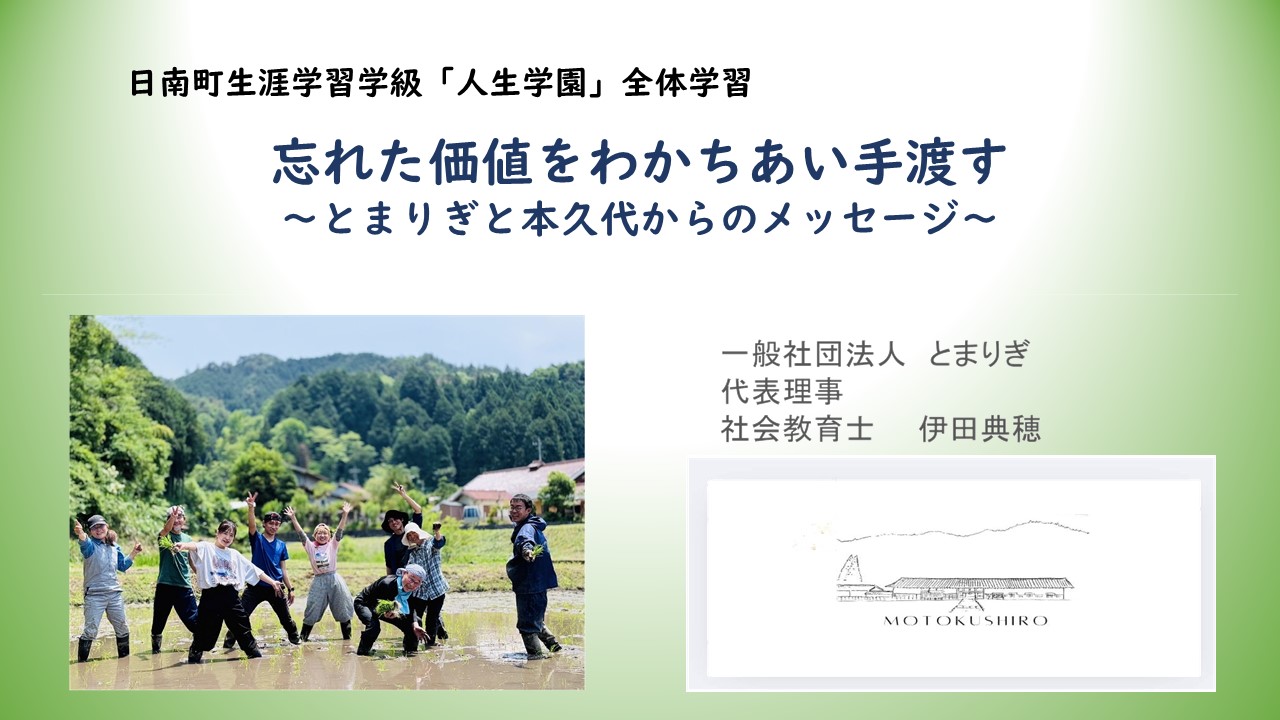 日南町生涯学習学級「人生学園」全体学習

忘れた価値をわかちあい手渡す
～とまりぎと本久代からのメッセージ～

一般社団法人　とまりぎ
代表理事
社会教育士　　伊田典穂

MOTOKUSHIRO